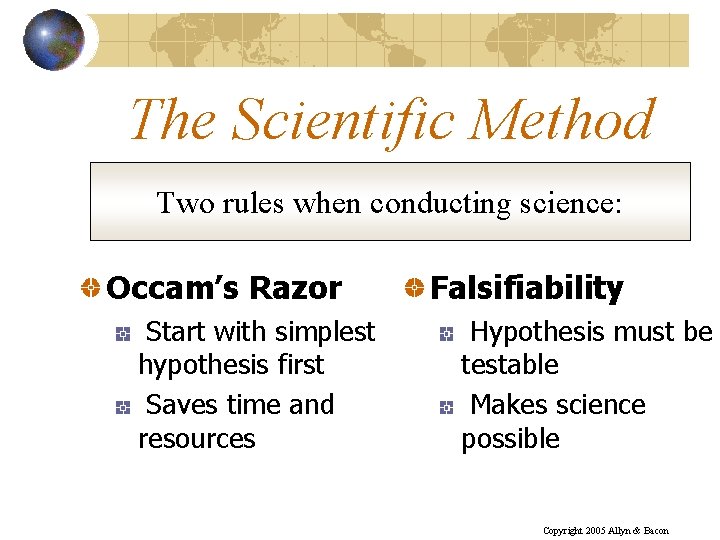 The Scientific Method

Two rules when conducting science:

Occam's Razor

Start with simplest hypothesis first

Saves time and resources

Falsifiability

Hypothesis must be testable

Makes science possible

Copyright 2005 Allyn & Bacon